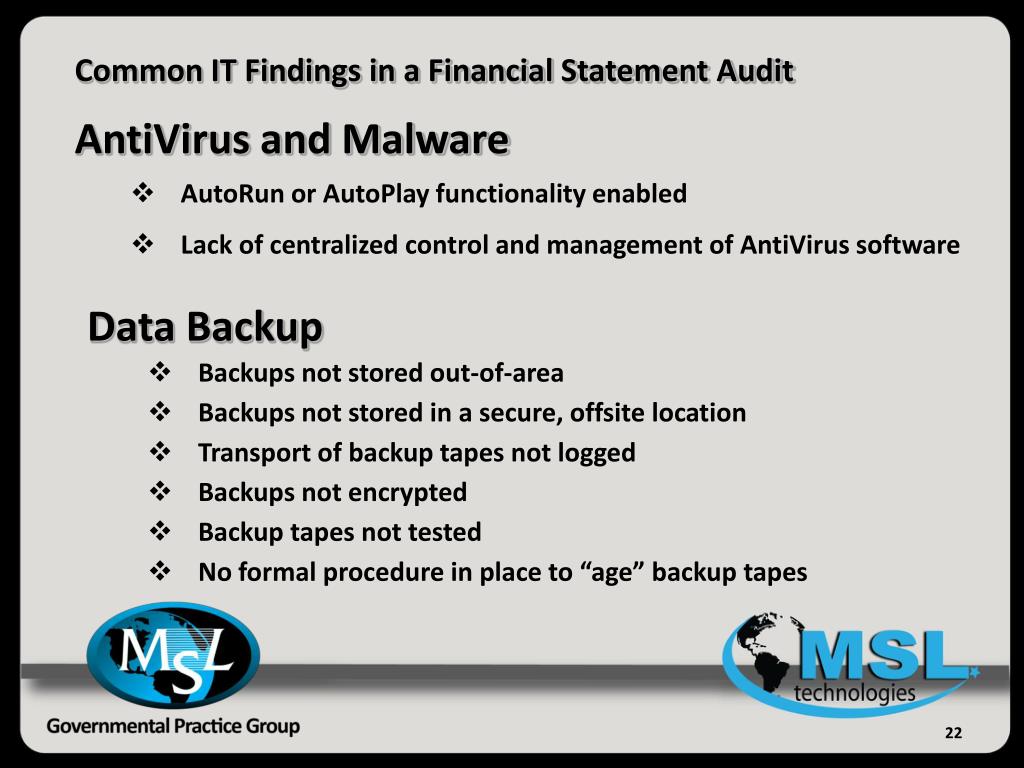 Common IT Findings in a Financial Statement Audit

AntiVirus and Malware

❖ AutoRun or AutoPlay functionality enabled

❖ Lack of centralized control and management of AntiVirus software

Data Backup

❖ Backups not stored out-of-area
❖ Backups not stored in a secure, offsite location
❖ Transport of backup tapes not logged
❖ Backups not encrypted
❖ Backup tapes not tested
❖ No formal procedure in place to “age” backup tapes

MSL

Governmental Practice Group

MSL technologies

22